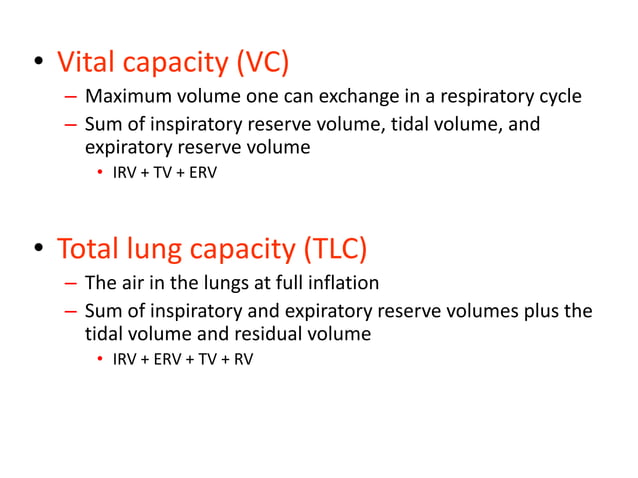 • Vital capacity (VC)
– Maximum volume one can exchange in a respiratory cycle
– Sum of inspiratory reserve volume, tidal volume, and expiratory reserve volume
• IRV + TV + ERV

• Total lung capacity (TLC)
– The air in the lungs at full inflation
– Sum of inspiratory and expiratory reserve volumes plus the tidal volume and residual volume
• IRV + ERV + TV + RV